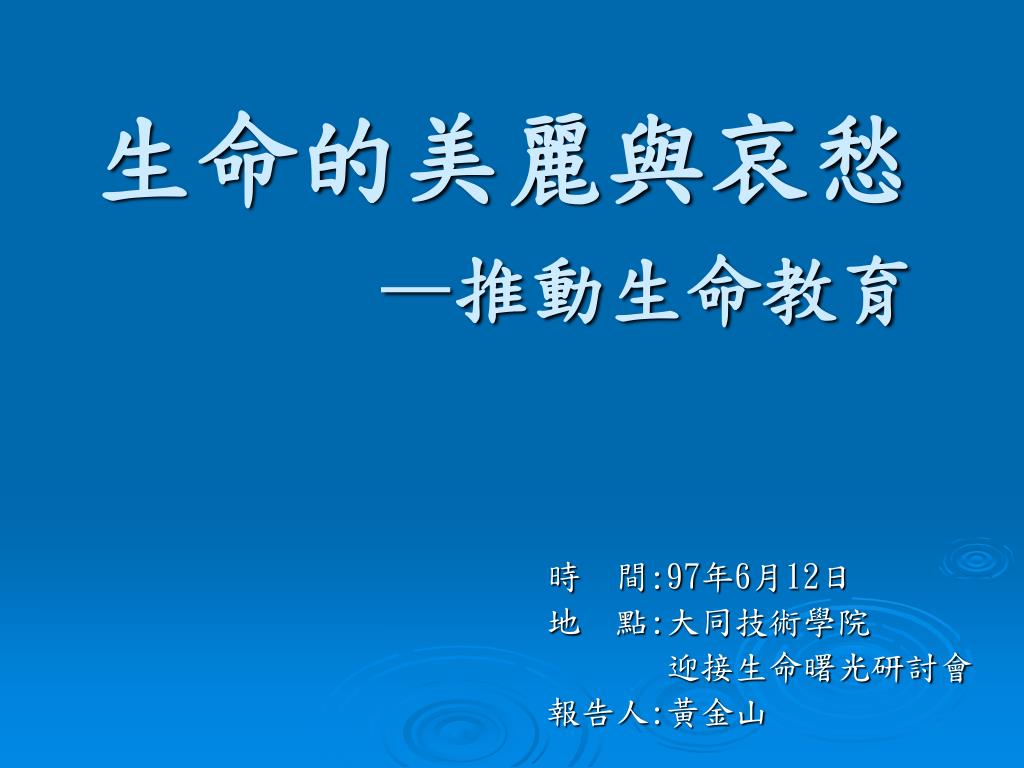 生命的美麗與哀愁

—推動生命教育

時　間:97年6月12日
地　點:大同技術學院
　　　　迎接生命曙光研討會
報告人:黃金山